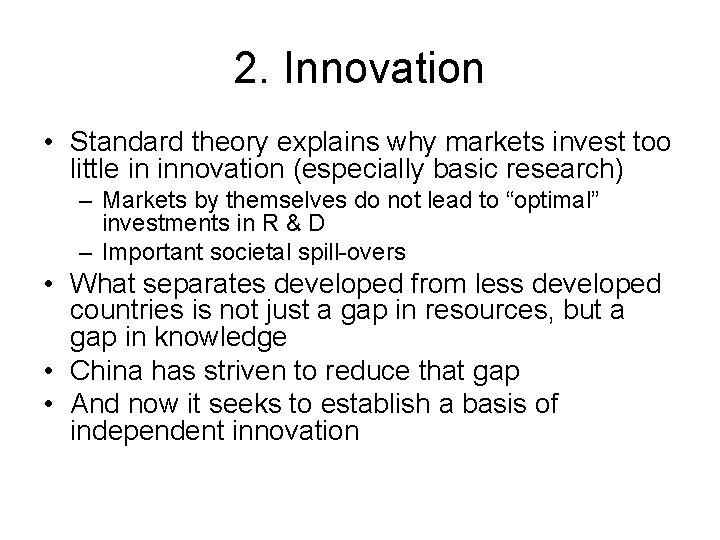 2. Innovation

• Standard theory explains why markets invest too little in innovation (especially basic research)
– Markets by themselves do not lead to “optimal” investments in R & D
– Important societal spill-overs
• What separates developed from less developed countries is not just a gap in resources, but a gap in knowledge
• China has striven to reduce that gap
• And now it seeks to establish a basis of independent innovation